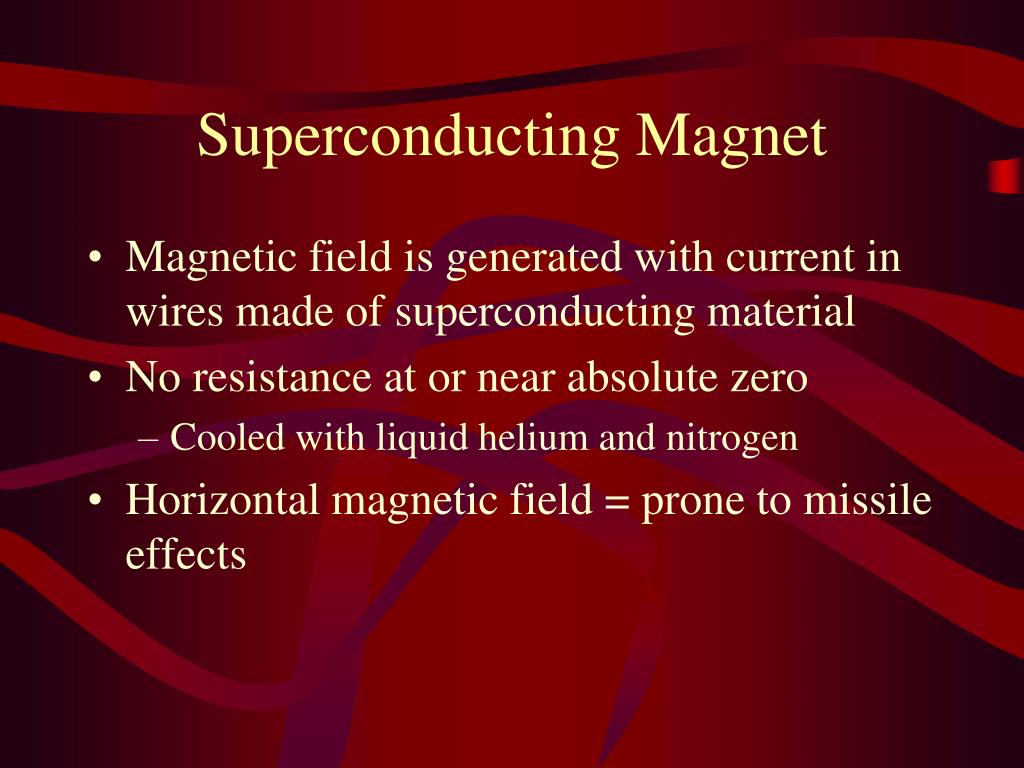 Superconducting Magnet

• Magnetic field is generated with current in wires made of superconducting material
• No resistance at or near absolute zero
– Cooled with liquid helium and nitrogen
• Horizontal magnetic field = prone to missile effects